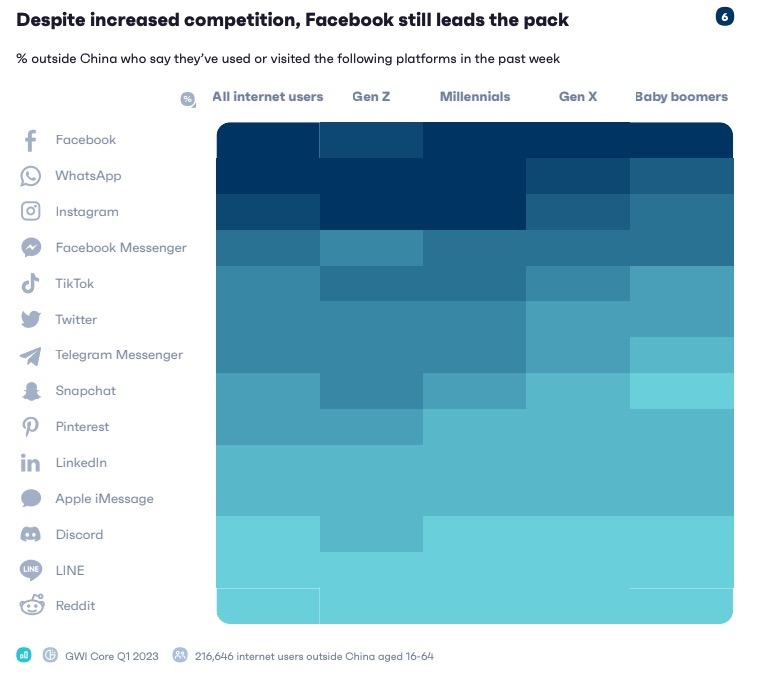 Despite increased competition, Facebook still leads the pack

6

% outside China who say they've used or visited the following platforms in the past week

%

All internet users Gen Z Millennials Gen X Baby boomers

Facebook
WhatsApp
Instagram
Facebook Messenger
TikTok
Twitter
Telegram Messenger
Snapchat
Pinterest
LinkedIn
Apple iMessage
Discord
LINE
Reddit

GWI Core Q1 2023 216,646 internet users outside China aged 16-64